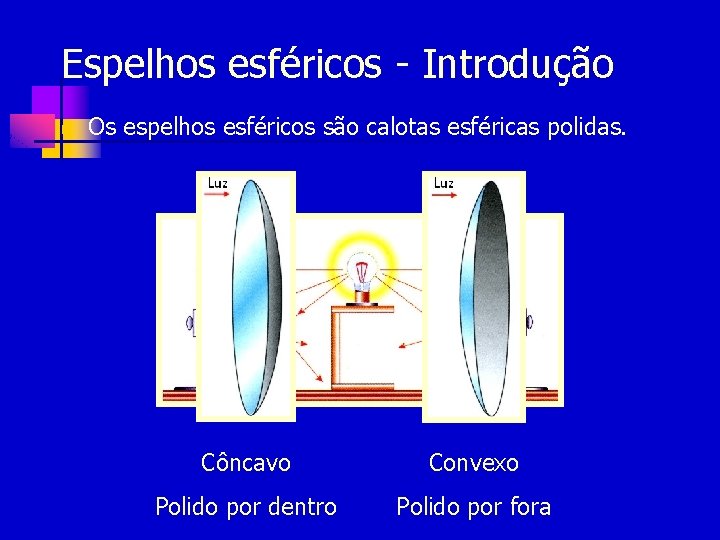 Espelhos esféricos - Introdução

Os espelhos esféricos são calotas esféricas polidas.

Luz

Luz

Côncavo

Polido por dentro

Convexo

Polido por fora